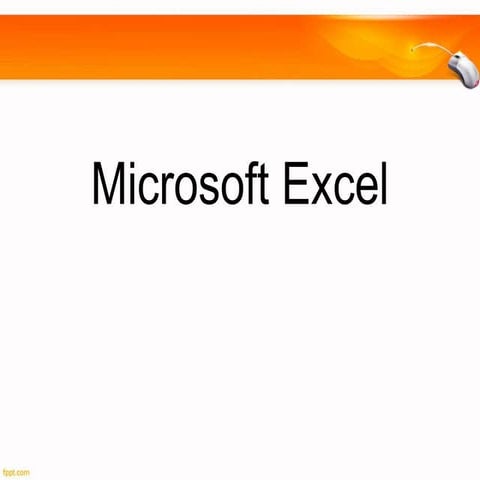 Microsoft Excel

fppt.com